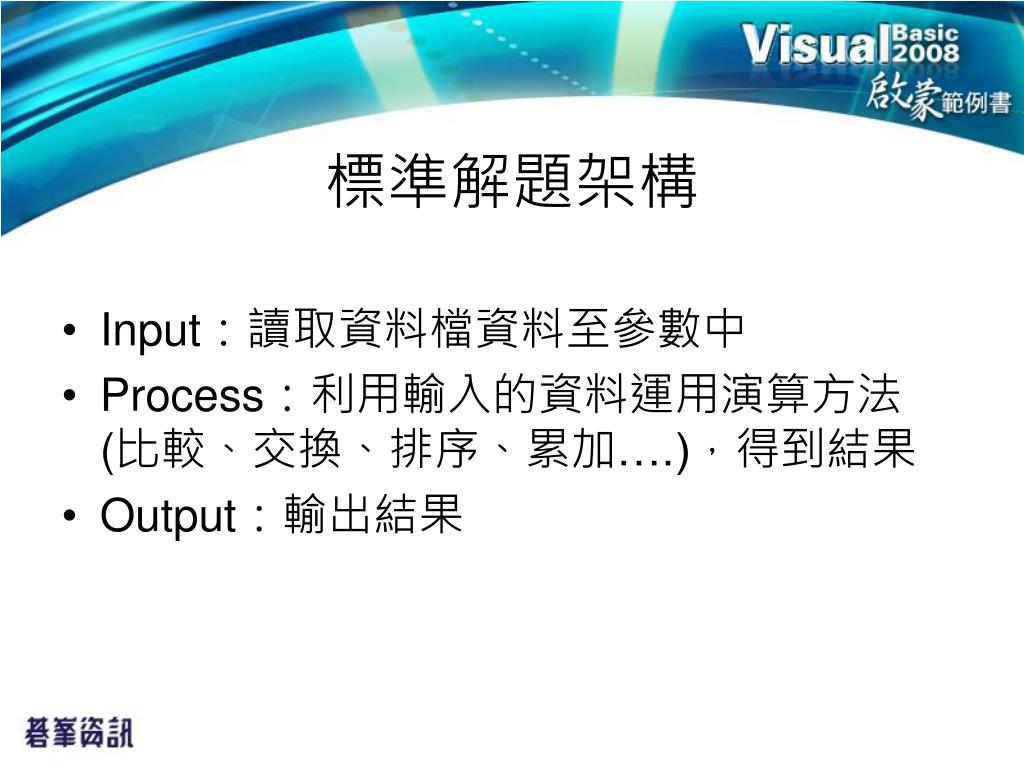 Visual Basic 2008
啟蒙範例書

標準解題架構

• Input：讀取資料檔資料至參數中
• Process：利用輸入的資料運用演算方法(比較、交換、排序、累加….)，得到結果
• Output：輸出結果

碁峯資訊